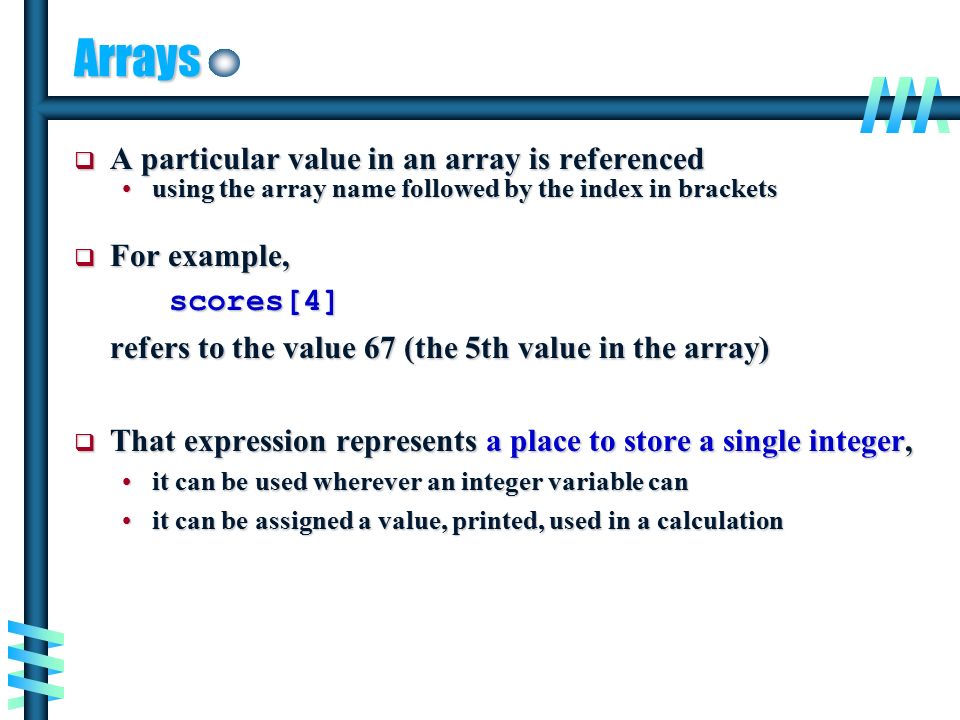 Arrays

❑ A particular value in an array is referenced
• using the array name followed by the index in brackets

❑ For example,
scores[4]
refers to the value 67 (the 5th value in the array)

❑ That expression represents a place to store a single integer,
• it can be used wherever an integer variable can
• it can be assigned a value, printed, used in a calculation